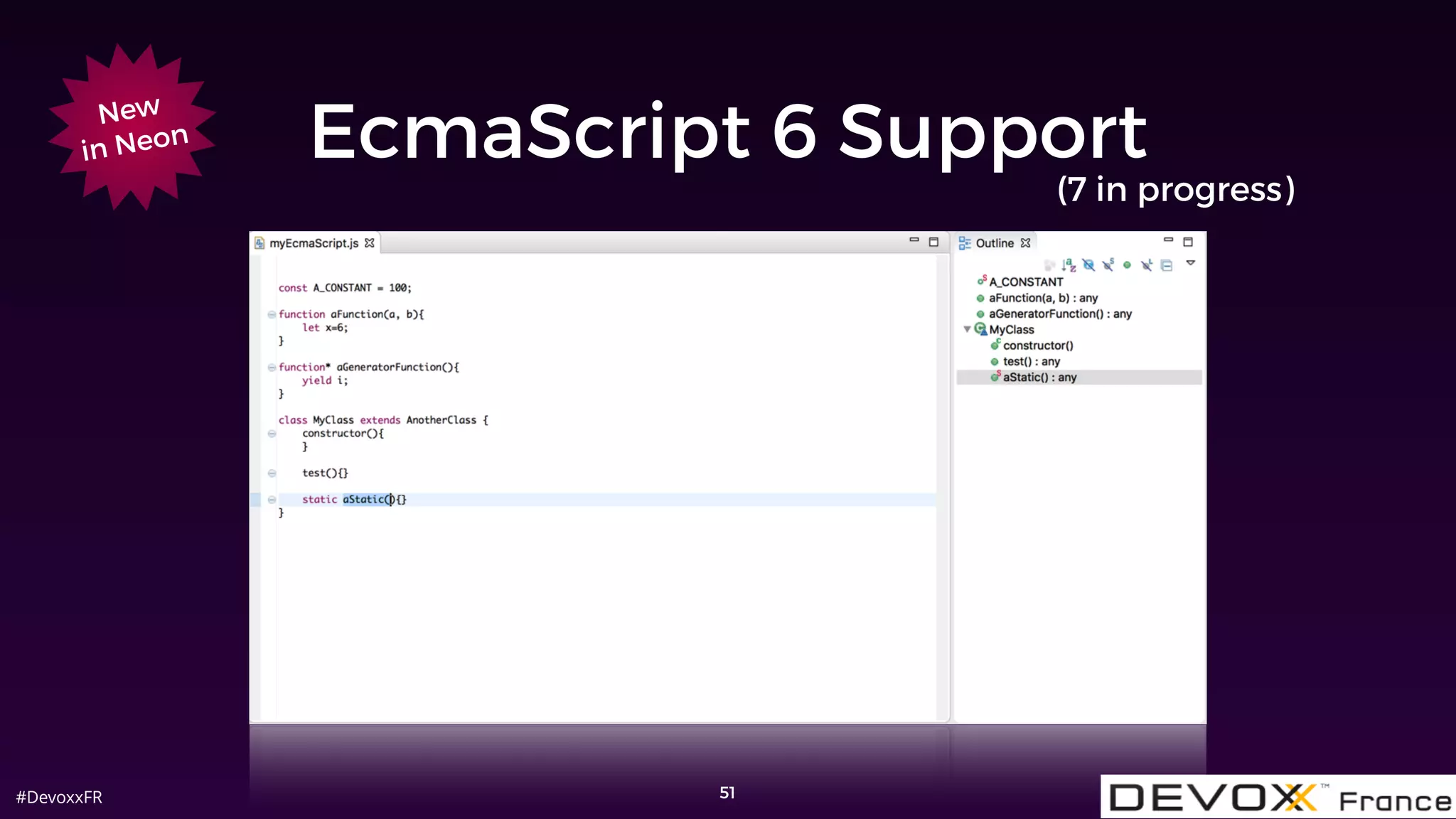 New in Neon

EcmaScript 6 Support
(7 in progress)

myEcmaScript.js

const A_CONSTANT = 100;

function aFunction(a, b){
    let x=6;
}

function* aGeneratorFunction(){
    yield i;
}

class MyClass extends AnotherClass {
    constructor(){
    }

    test(){}

    static aStatic(){}
}

Outline

A_CONSTANT
aFunction(a, b) : any
aGeneratorFunction() : any
MyClass
constructor()
test() : any
aStatic() : any

#DevoxxFR

51

DEVOXX™ France